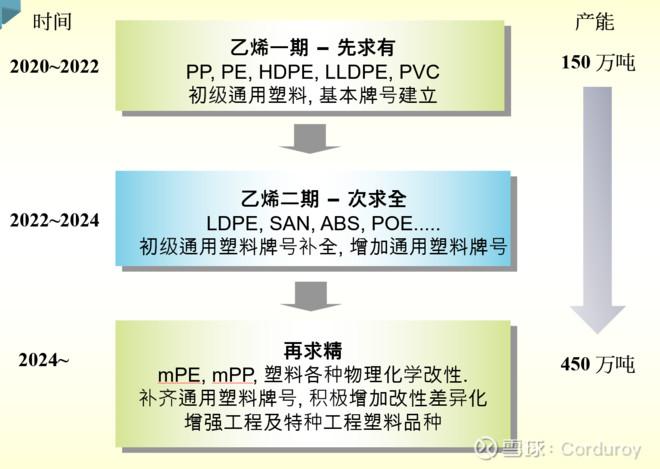 时间

产能

2020~2022

乙烯一期 – 先求有
PP, PE, HDPE, LLDPE, PVC
初级通用塑料, 基本牌号建立

150 万吨

2022~2024

乙烯二期 – 次求全
LDPE, SAN, ABS, POE.....
初级通用塑料牌号补全, 增加通用塑料牌号

2024~

再求精
mPE, mPP, 塑料各种物理化学改性.
补齐通用塑料牌号, 积极增加改性差异化
增强工程及特种工程塑料品种

450 万吨

雪球: Corduroy